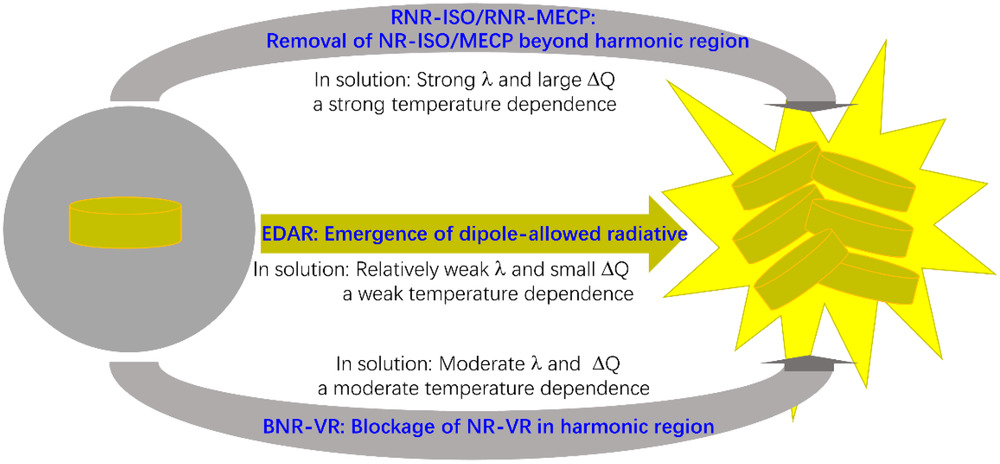 RNR-ISO/RNR-MECP:
Removal of NR-ISO/MECP beyond harmonic region

In solution: Strong $\lambda$ and large $\Delta Q$
a strong temperature dependence

EDAR: Emergence of dipole-allowed radiative

In solution: Relatively weak $\lambda$ and small $\Delta Q$
a weak temperature dependence

In solution: Moderate $\lambda$ and $\Delta Q$
a moderate temperature dependence

BNR-VR: Blockage of NR-VR in harmonic region